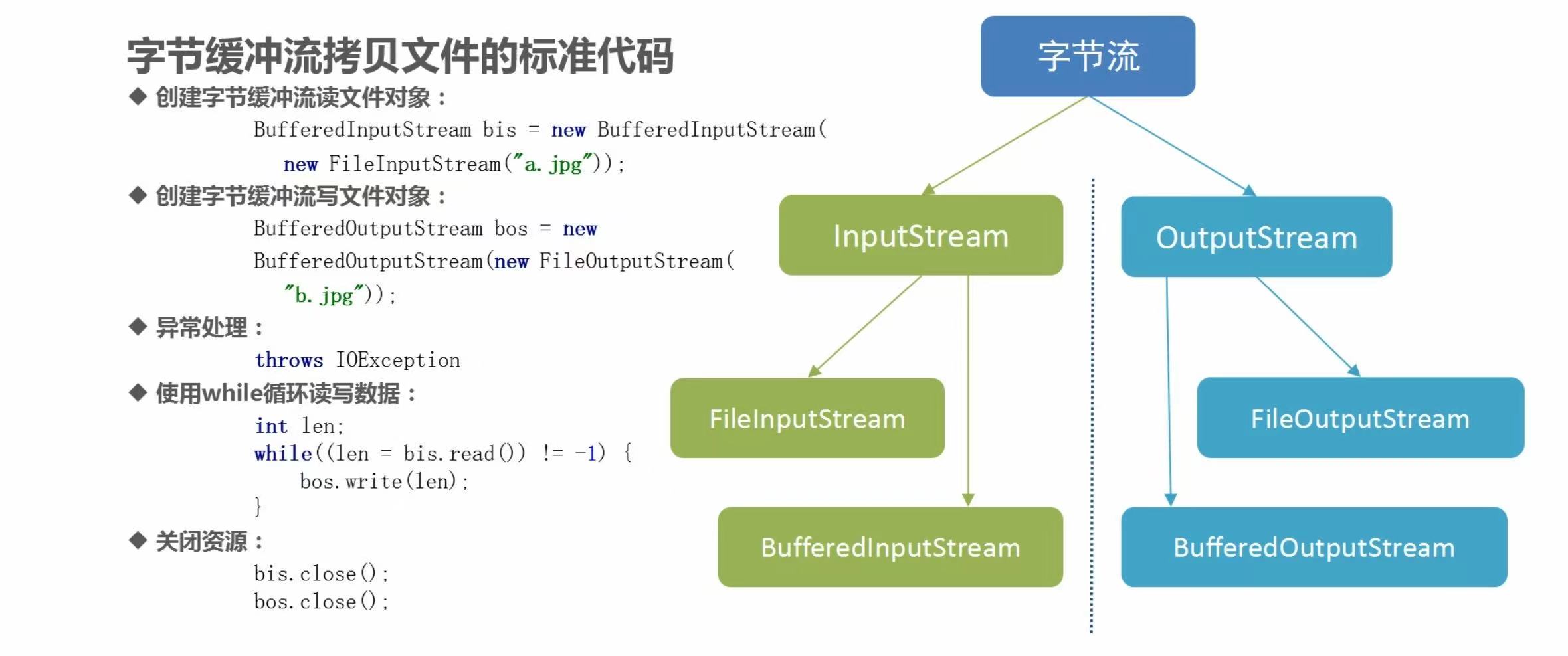 字节缓冲流拷贝文件的标准代码

◆ 创建字节缓冲流读文件对象：

BufferedInputStream bis = new BufferedInputStream(
new FileInputStream("a.jpg"));

◆ 创建字节缓冲流写文件对象：

BufferedOutputStream bos = new
BufferedOutputStream(new FileOutputStream(
"b.jpg"));

◆ 异常处理：

throws IOException

◆ 使用while循环读写数据：

int len;
while((len = bis.read()) != -1) {
bos.write(len);
}

◆ 关闭资源：

bis.close();
bos.close();

字节流

InputStream

OutputStream

FileInputStream

FileOutputStream

BufferedInputStream

BufferedOutputStream